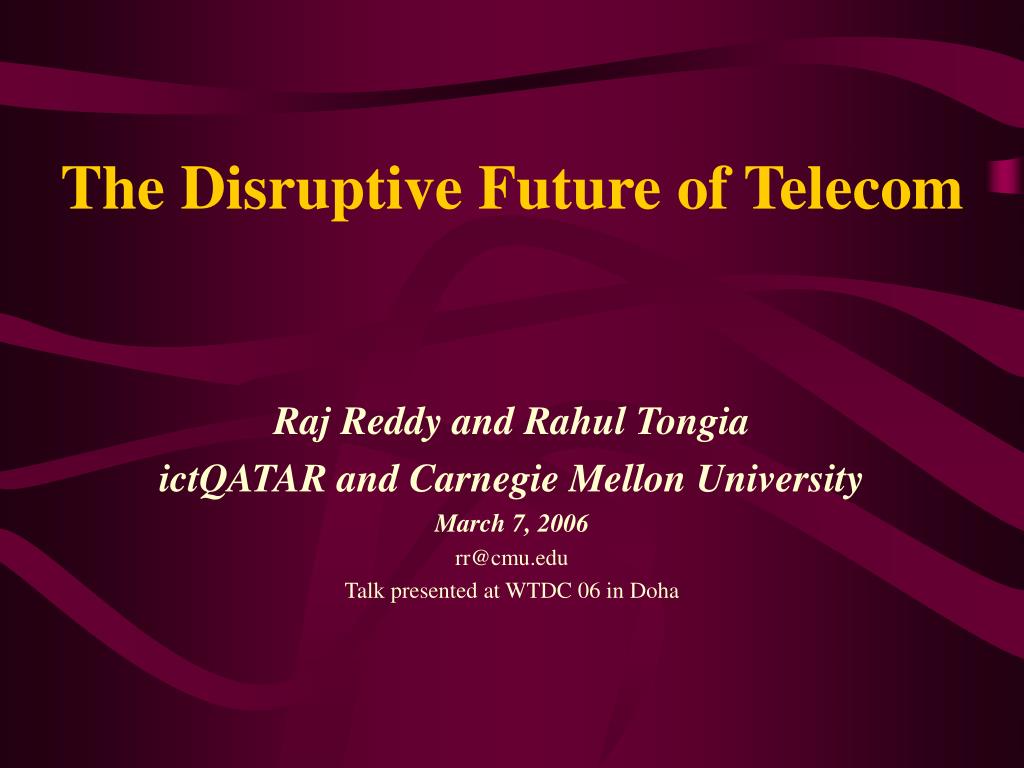 The Disruptive Future of Telecom

Raj Reddy and Rahul Tongia
ictQATAR and Carnegie Mellon University
March 7, 2006
rr@cmu.edu
Talk presented at WTDC 06 in Doha